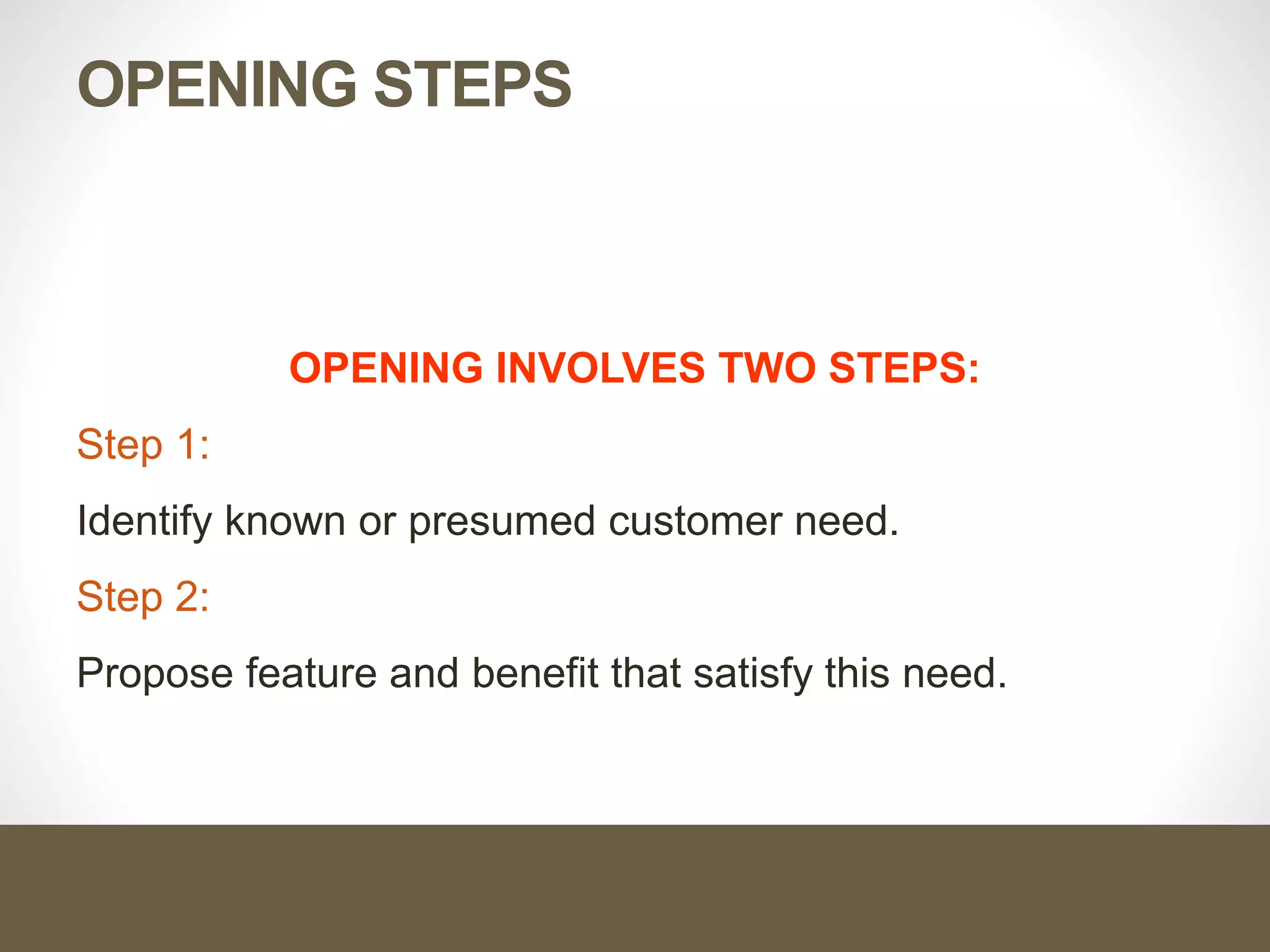 OPENING STEPS

OPENING INVOLVES TWO STEPS:

Step 1:

Identify known or presumed customer need.

Step 2:

Propose feature and benefit that satisfy this need.